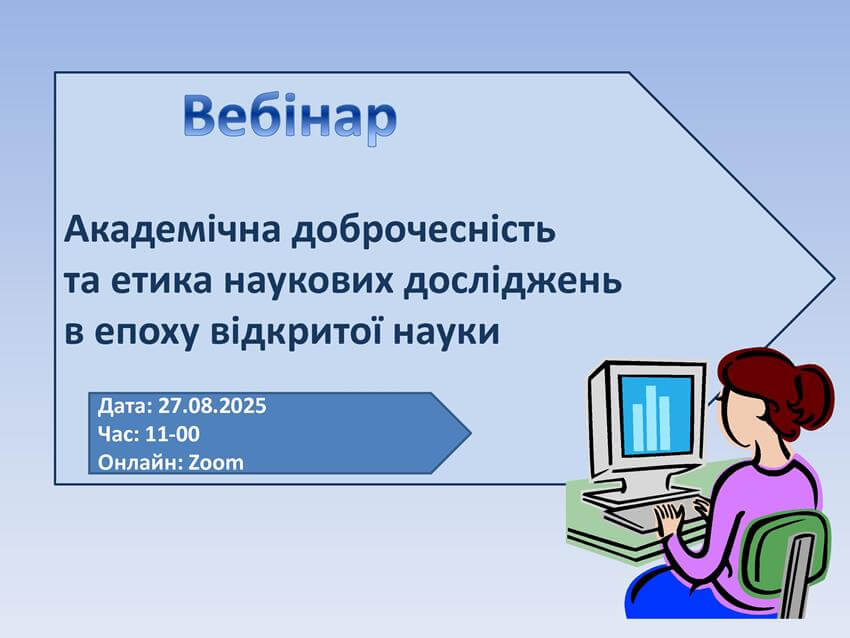 Вебінар

Академічна доброчесність та етика наукових досліджень в епоху відкритої науки

Дата: 27.08.2025
Час: 11-00
Онлайн: Zoom